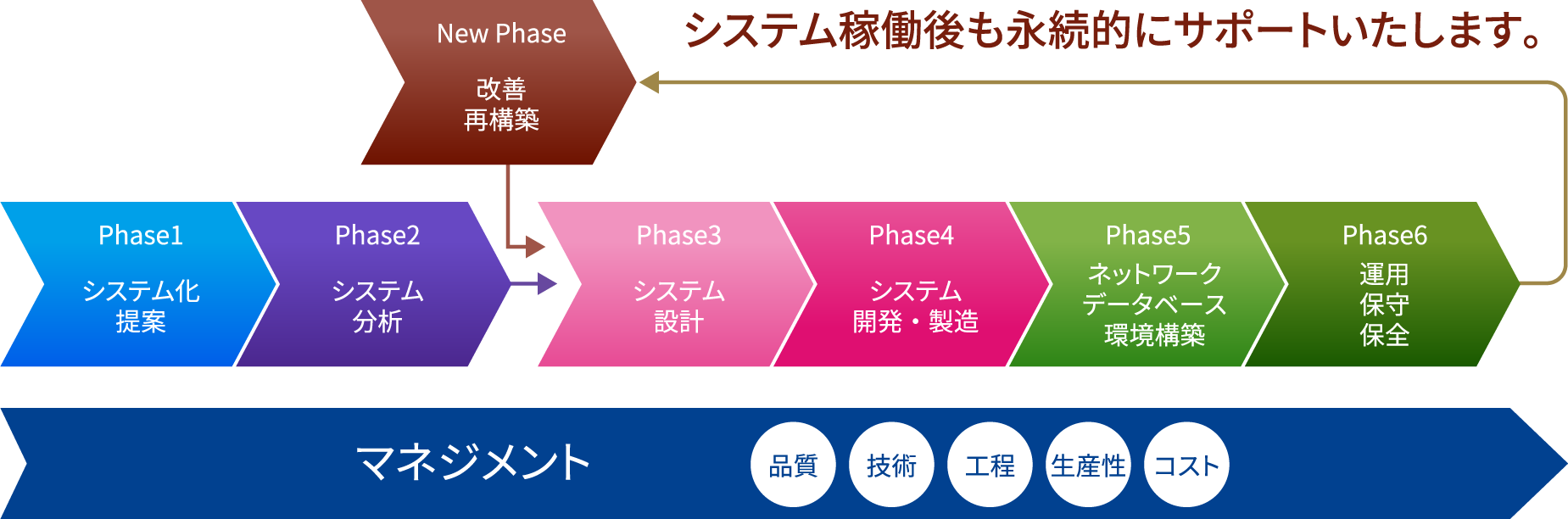 New Phase

改善
再構築

システム稼働後も永続的にサポートいたします。

Phase1

システム化
提案

Phase2

システム
分析

Phase3

システム
設計

Phase4

システム
開発・製造

Phase5

ネットワーク
データベース
環境構築

Phase6

運用
保守
保全

マネジメント

品質

技術

工程

生産性

コスト